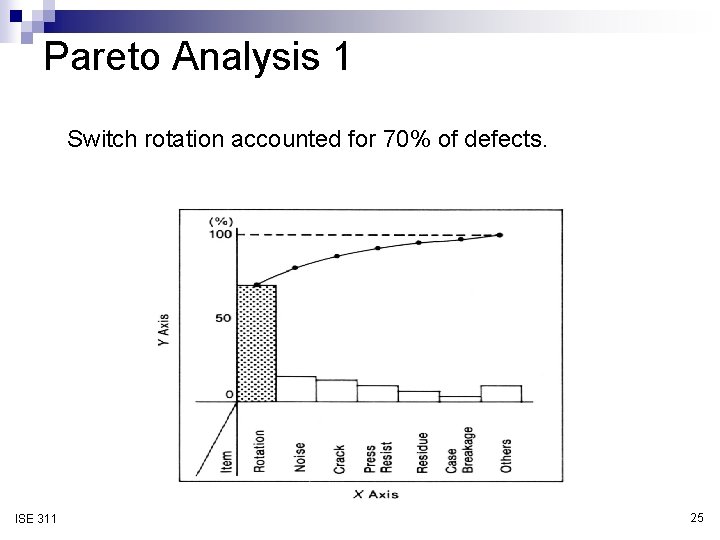 Pareto Analysis 1

Switch rotation accounted for 70% of defects.

(%)
100
50
0
Y Axis
Item
Rotation
Noise
Crack
Press Resist
Residue
Case Breakage
Others
X Axis

ISE 311

25